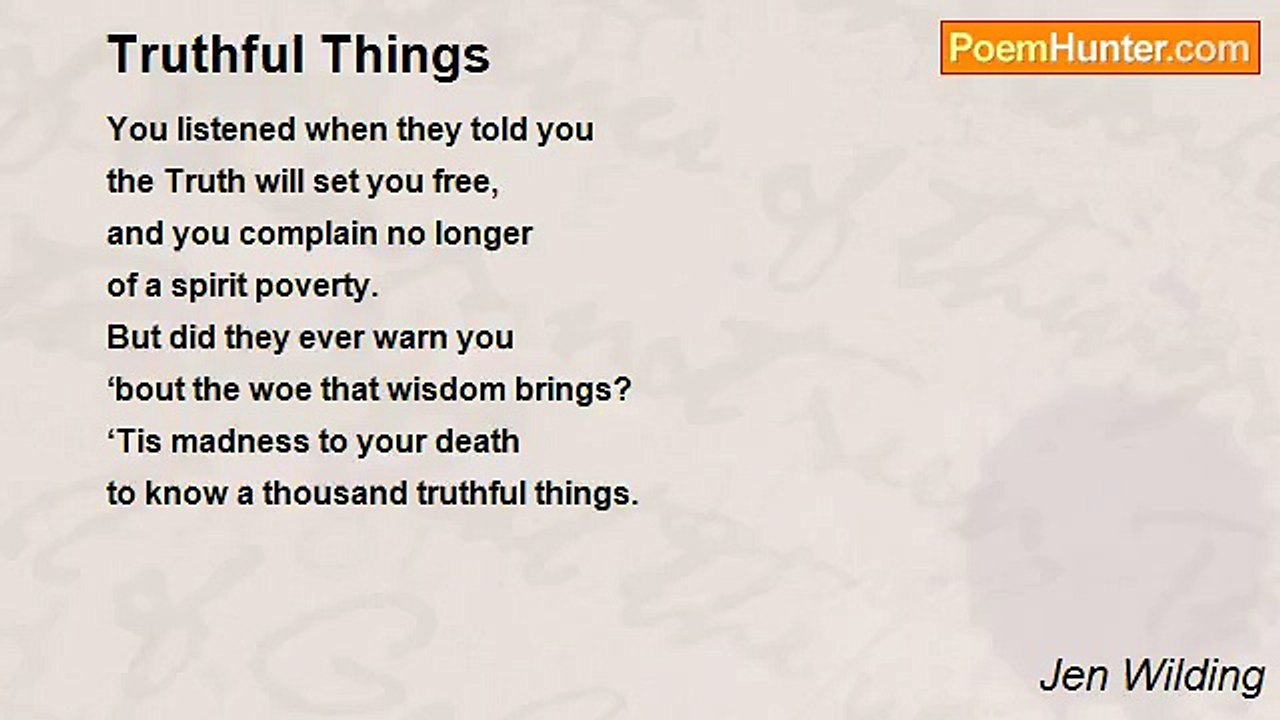 Truthful Things

PoemHunter.com

You listened when they told you
the Truth will set you free,
and you complain no longer
of a spirit poverty.
But did they ever warn you
‘bout the woe that wisdom brings?
‘Tis madness to your death
to know a thousand truthful things.

Jen Wilding